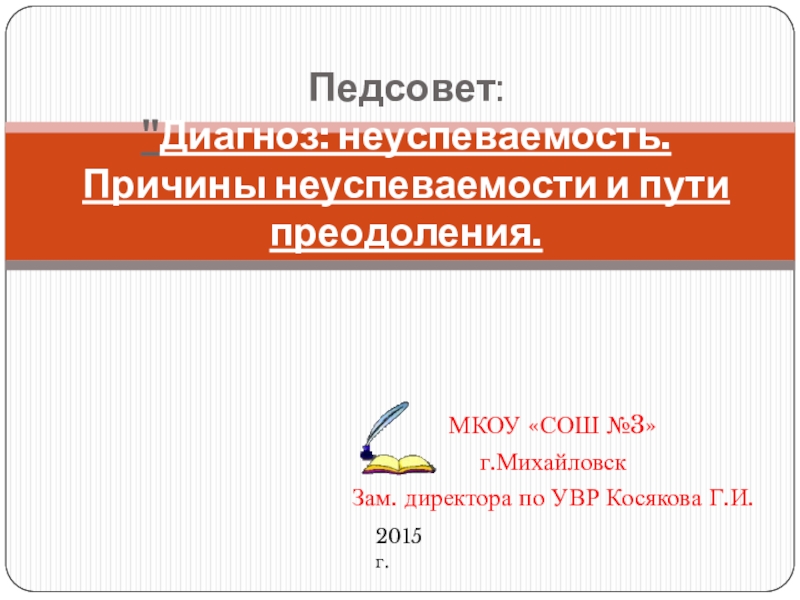 Педсовет:
"Диагноз: неуспеваемость. Причины неуспеваемости и пути преодоления.

МКОУ «СОШ №3»
г.Михайловск
Зам. директора по УВР Косякова Г.И.

2015 г.